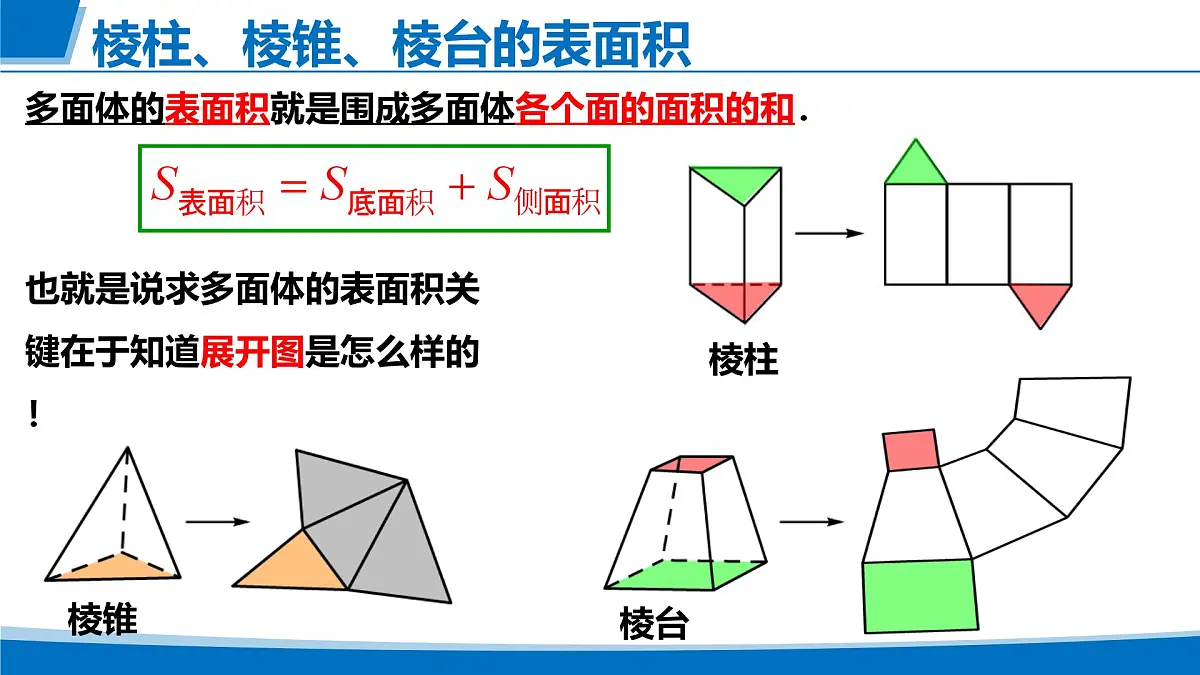 棱柱、棱锥、棱台的表面积

多面体的表面积就是围成多面体各个面的面积的和.

$S_{表面积} = S_{底面积} + S_{侧面积}$

也就是说求多面体的表面积关键在于知道展开图是怎么样的!

棱柱

棱锥

棱台